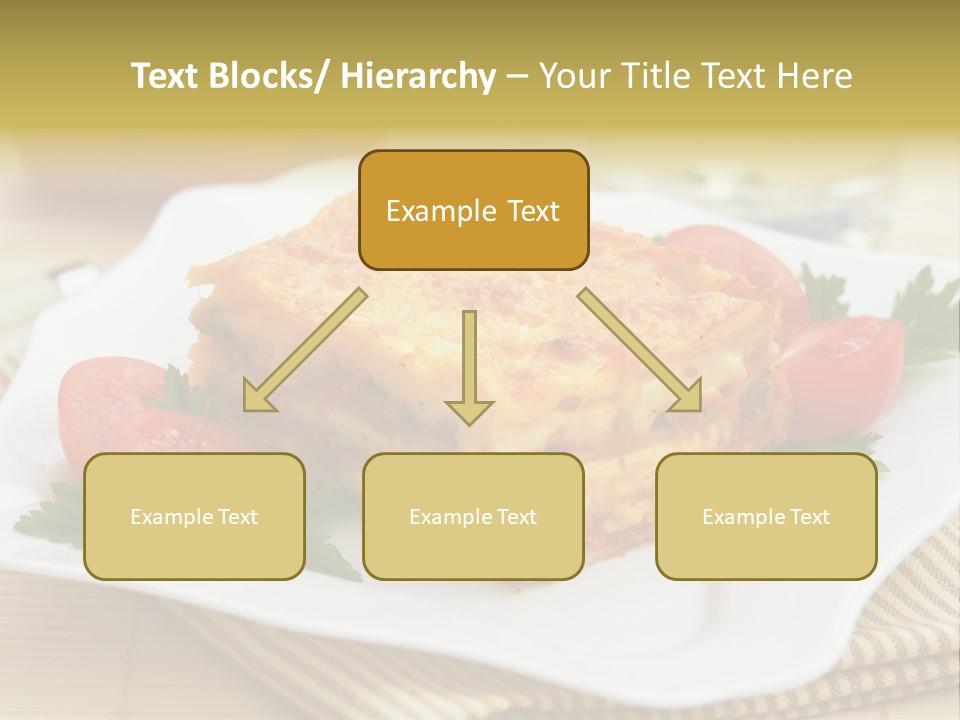 Text Blocks/ Hierarchy – Your Title Text Here

Example Text

Example Text

Example Text

Example Text